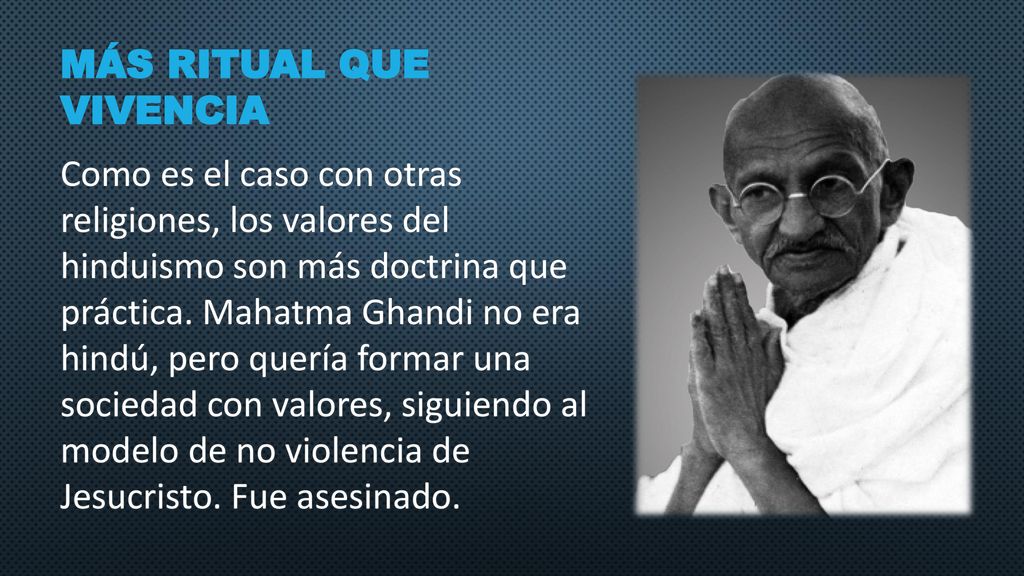 MÁS RITUAL QUE VIVENCIA

Como es el caso con otras religiones, los valores del hinduismo son más doctrina que práctica. Mahatma Ghandi no era hindú, pero quería formar una sociedad con valores, siguiendo al modelo de no violencia de Jesucristo. Fue asesinado.